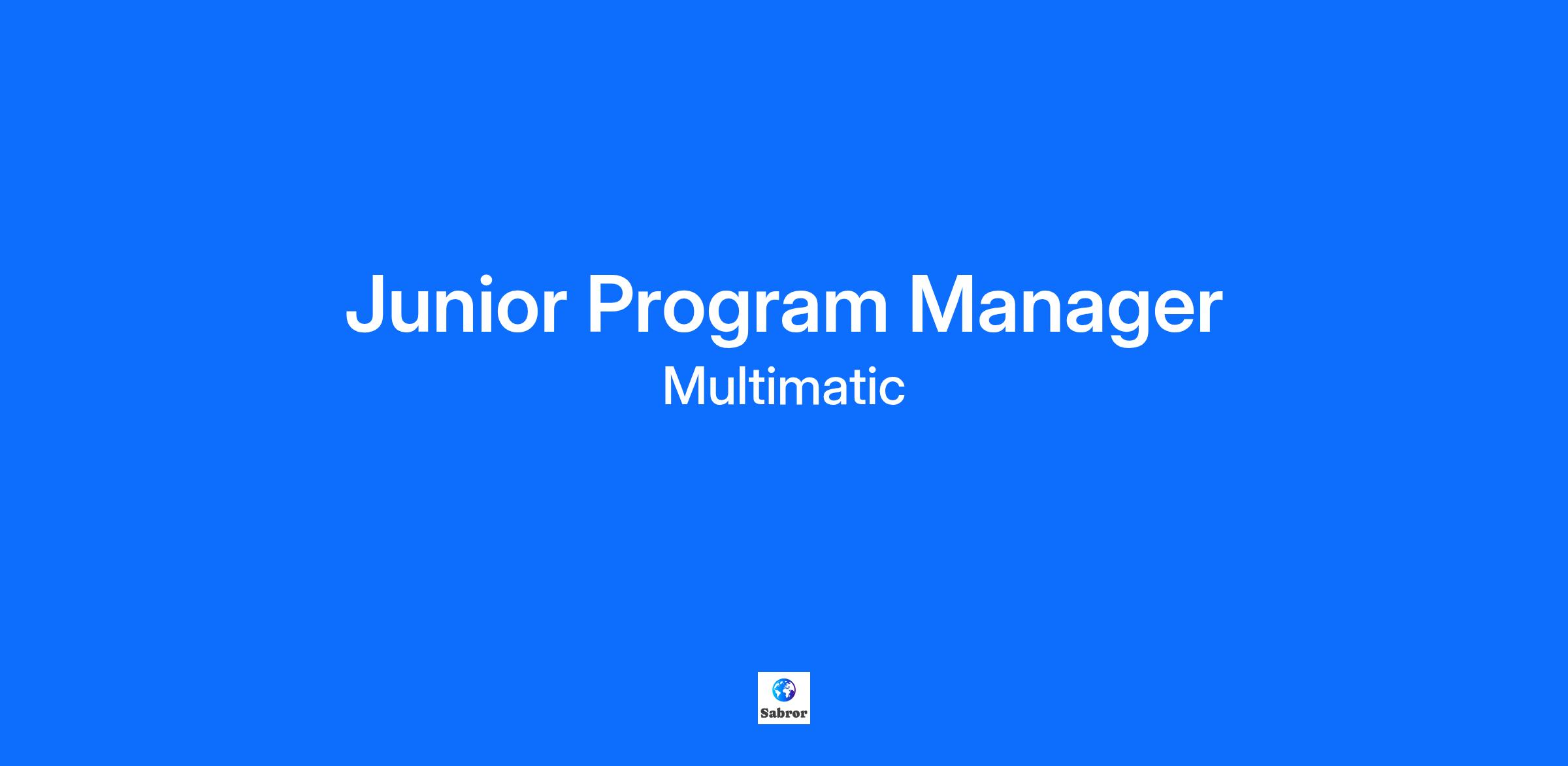 Junior Program Manager
Multimatic

Sabror